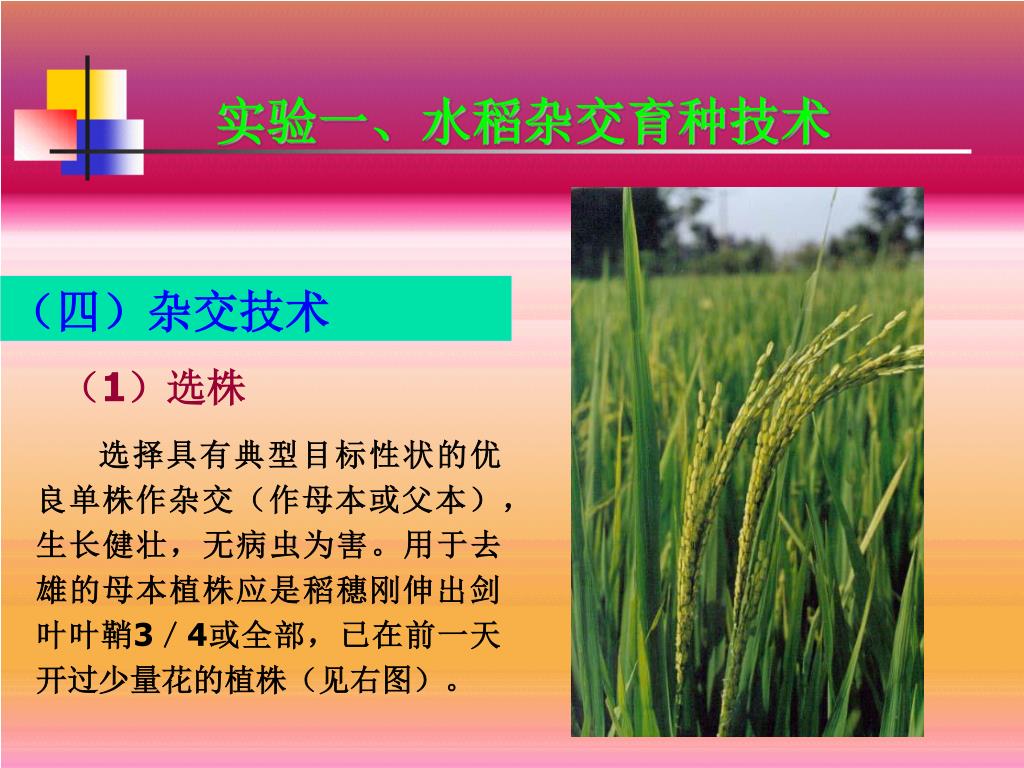 实验一、水稻杂交育种技术

（四）杂交技术

（1）选株

选择具有典型目标性状的优良单株作杂交（作母本或父本），生长健壮，无病虫为害。用于去雄的母本植株应是稻穗刚伸出剑叶叶鞘3／4或全部，已在前一天开过少量花的植株（见右图）。